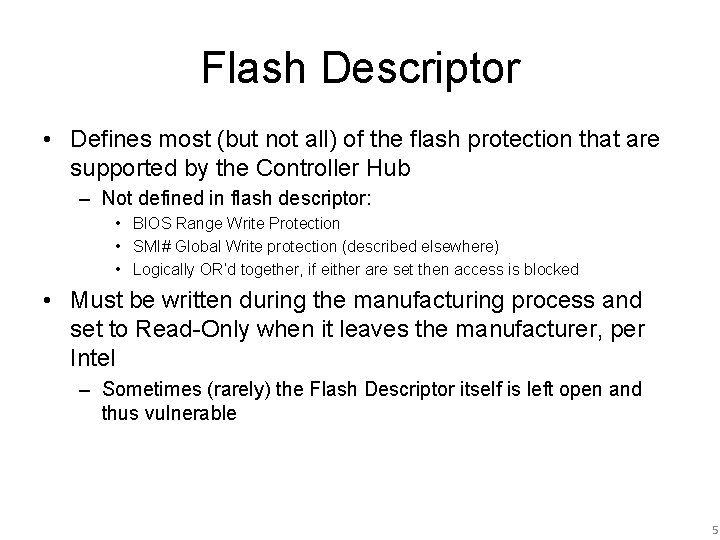 Flash Descriptor

• Defines most (but not all) of the flash protection that are supported by the Controller Hub

– Not defined in flash descriptor:

• BIOS Range Write Protection

• SMI# Global Write protection (described elsewhere)

• Logically OR'd together, if either are set then access is blocked

• Must be written during the manufacturing process and set to Read-Only when it leaves the manufacturer, per Intel

– Sometimes (rarely) the Flash Descriptor itself is left open and thus vulnerable

5